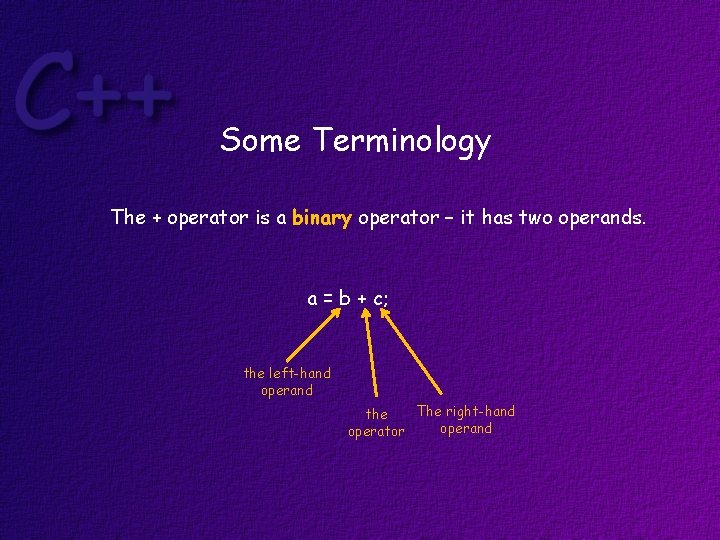 C++

Some Terminology

The + operator is a binary operator – it has two operands.

a = b + c;

the left-hand operand

the operator

The right-hand operand